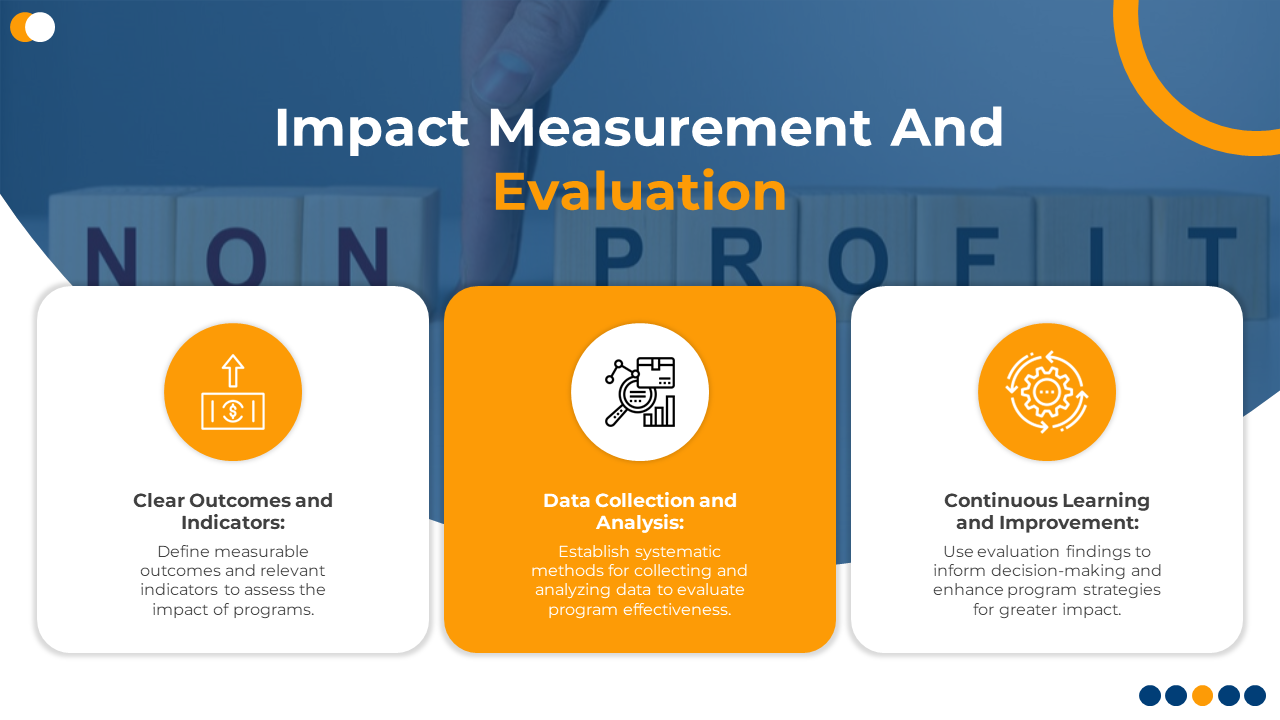 Impact Measurement And Evaluation

NON PROFIT

Clear Outcomes and Indicators:

Define measurable outcomes and relevant indicators to assess the impact of programs.

Data Collection and Analysis:

Establish systematic methods for collecting and analyzing data to evaluate program effectiveness.

Continuous Learning and Improvement:

Use evaluation findings to inform decision-making and enhance program strategies for greater impact.